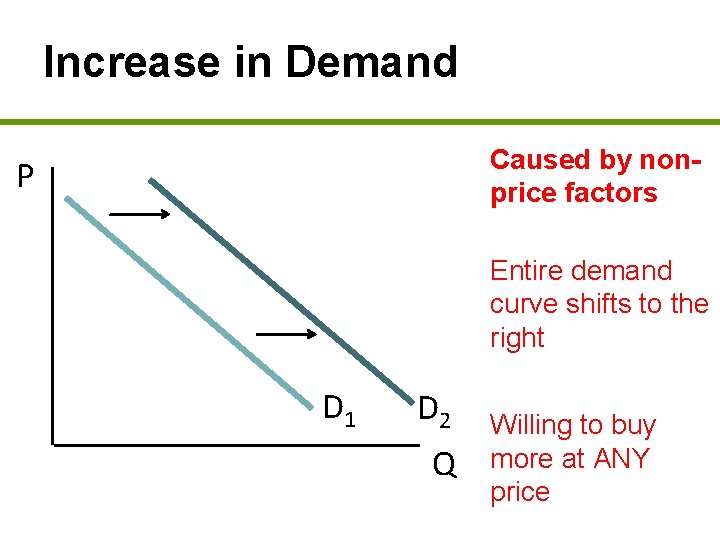 Increase in Demand

P

$D_1$

$D_2$

Q

Caused by non-price factors

Entire demand curve shifts to the right

Willing to buy more at ANY price